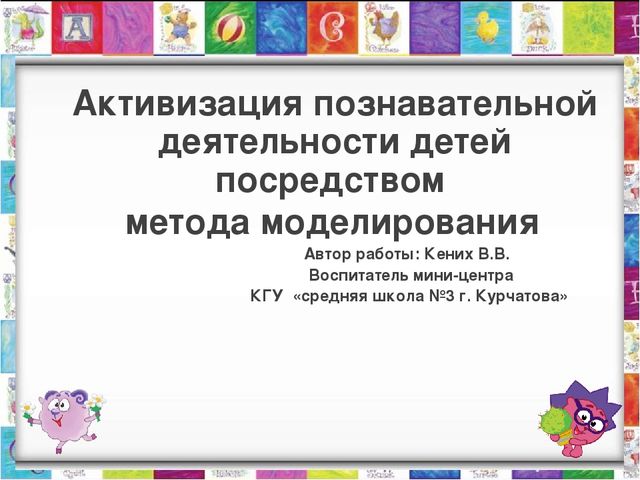 Активизация познавательной деятельности детей посредством метода моделирования

Автор работы: Кених В.В.
Воспитатель мини-центра
КГУ «средняя школа №3 г. Курчатова»